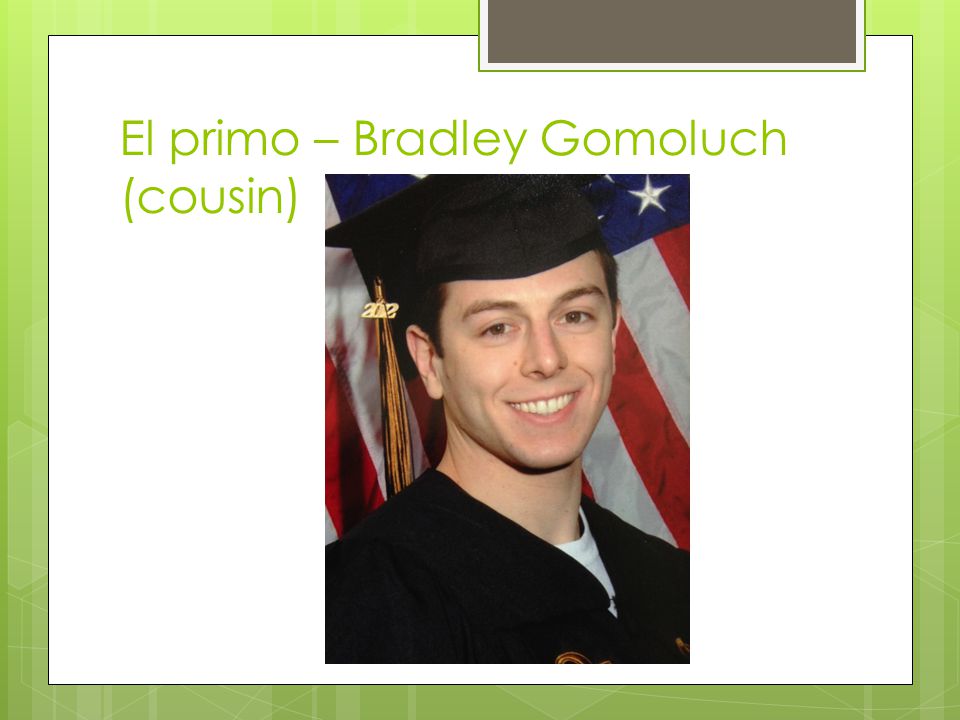 El primo – Bradley Gomoluch (cousin)

2012